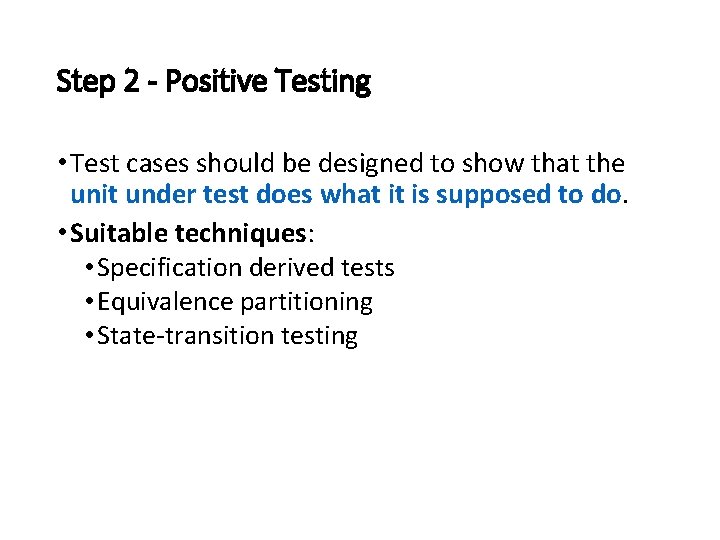 Step 2 - Positive Testing

• Test cases should be designed to show that the unit under test does what it is supposed to do.

• Suitable techniques:
• Specification derived tests
• Equivalence partitioning
• State-transition testing